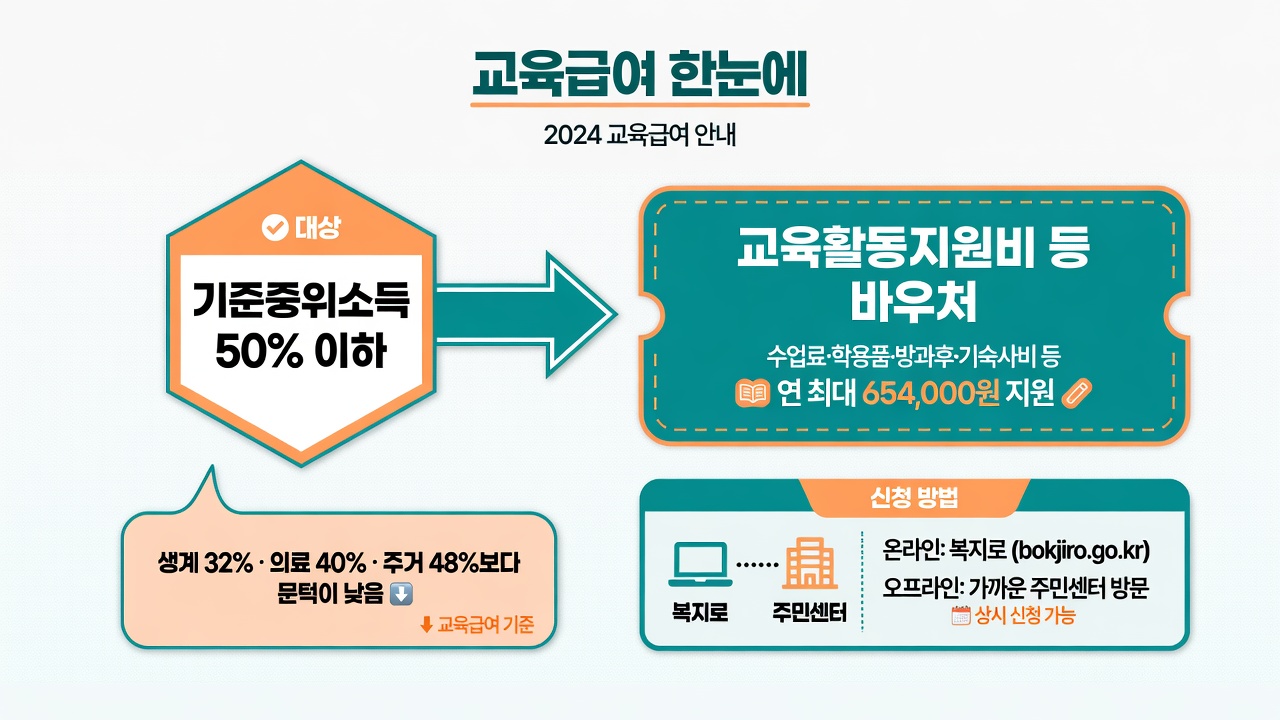 교육급여 한눈에

2024 교육급여 안내

대상

기준중위소득 50% 이하

교육활동지원비 등 바우처

수업료·학용품·방과후·기숙사비 등

연 최대 654,000원 지원

생계 32% · 의료 40% · 주거 48%보다 문턱이 낮음

교육급여 기준

신청 방법

복지로

주민센터

온라인: 복지로 (bokjiro.go.kr)

오프라인: 가까운 주민센터 방문

상시 신청 가능